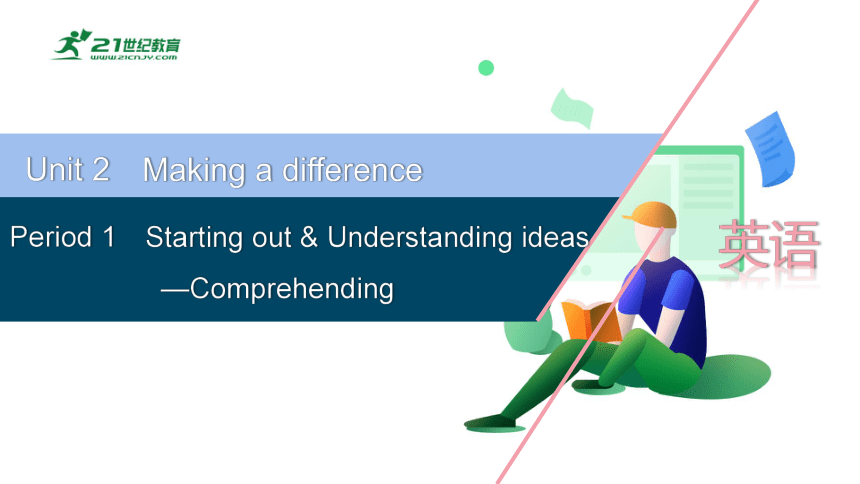 21世纪教育
www.21cnjy.com

Unit 2 Making a difference

Period 1 Starting out & Understanding ideas
—Comprehending

英语